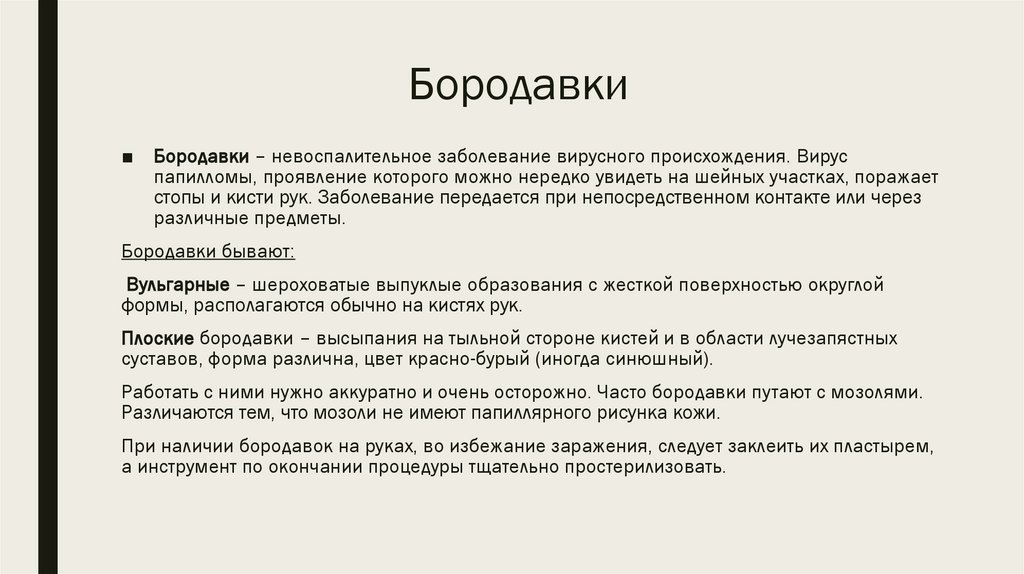 Бородавки

■ Бородавки – невоспалительное заболевание вирусного происхождения. Вирус папилломы, проявление которого можно нередко увидеть на шейных участках, поражает стопы и кисти рук. Заболевание передается при непосредственном контакте или через различные предметы.

Бородавки бывают:

Вульгарные – шероховатые выпуклые образования с жесткой поверхностью округлой формы, располагаются обычно на кистях рук.

Плоские бородавки – высыпания на тыльной стороне кистей и в области лучезапястных суставов, форма различна, цвет красно-бурый (иногда синюшный).

Работать с ними нужно аккуратно и очень осторожно. Часто бородавки путают с мозолями. Различаются тем, что мозоли не имеют папиллярного рисунка кожи.

При наличии бородавок на руках, во избежание заражения, следует заклеить их пластырем, а инструмент по окончании процедуры тщательно простерилизовать.